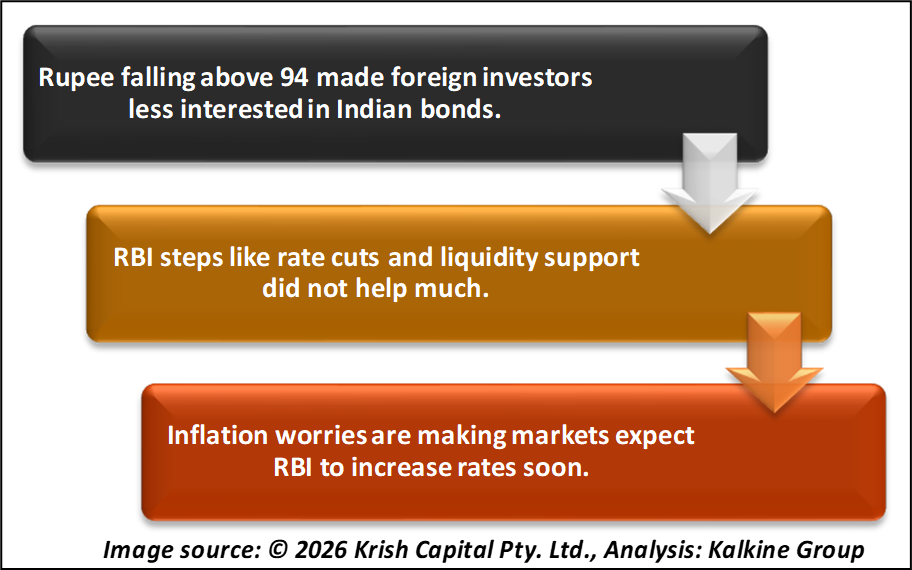 Rupee falling above 94 made foreign investors less interested in Indian bonds.

RBI steps like rate cuts and liquidity support did not help much.

Inflation worries are making markets expect RBI to increase rates soon.

Image source: © 2026 Krish Capital Pty. Ltd., Analysis: Kalkine Group